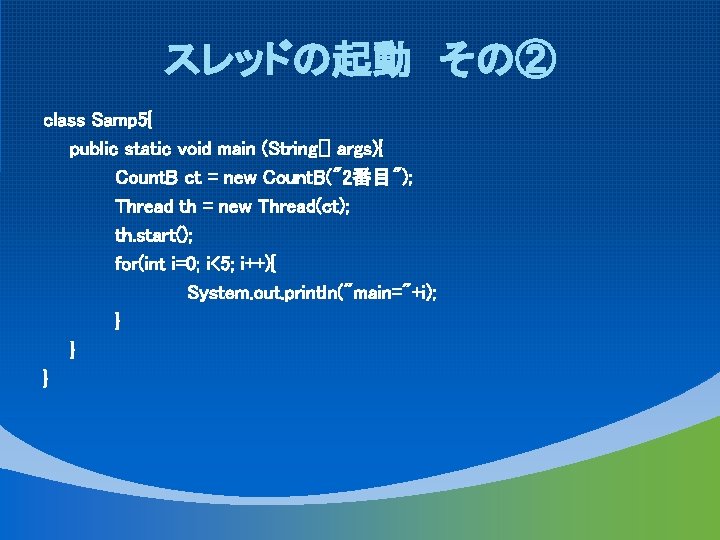 スレッドの起動　その②

class Samp5{
public static void main (String[] args){
CountB ct = new CountB("2番目");
Thread th = new Thread(ct);
th.start();
for(int i=0; i<5; i++){
System.out.println("main="+i);
}
}
}